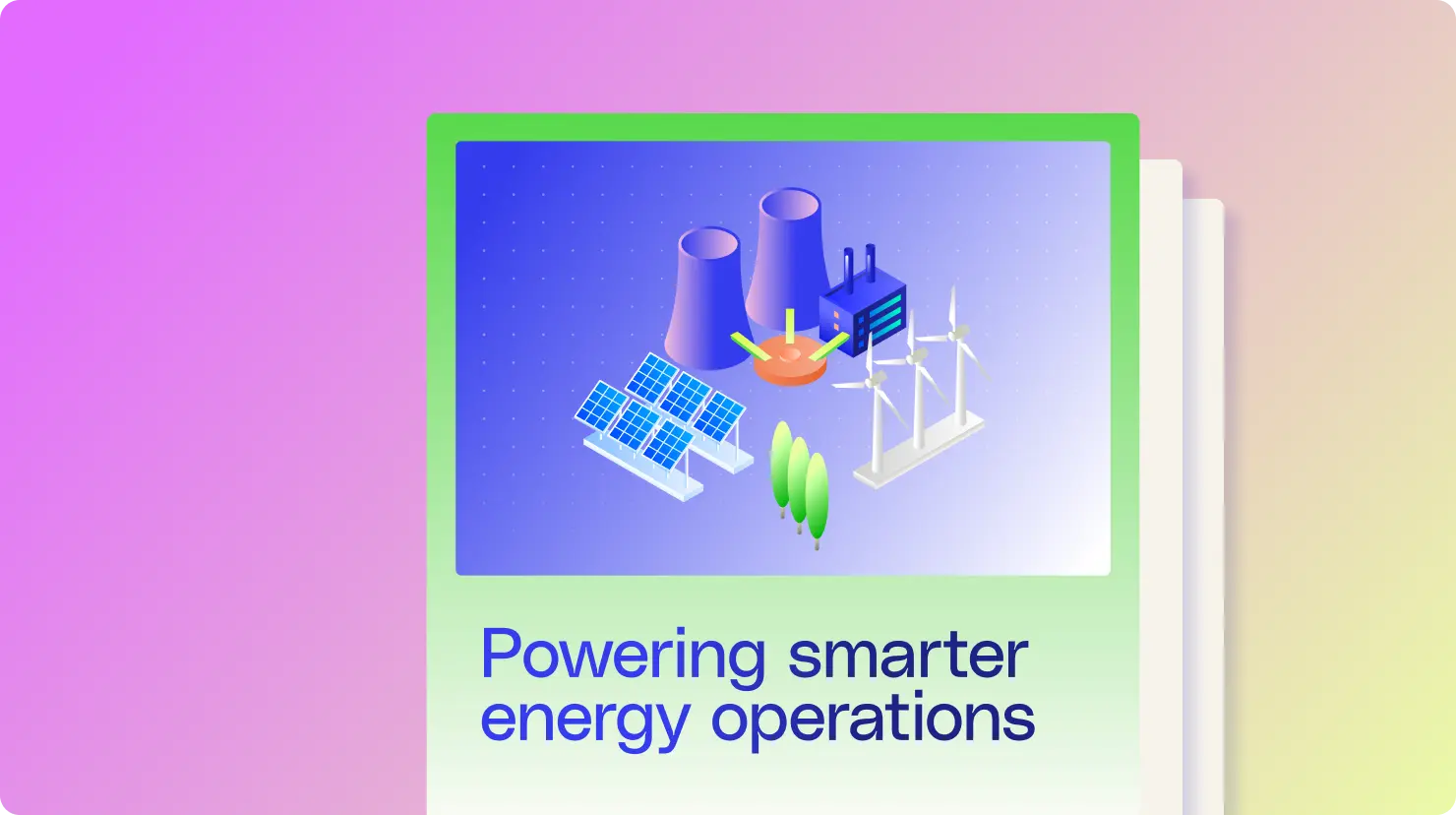 Powering smarter energy operations